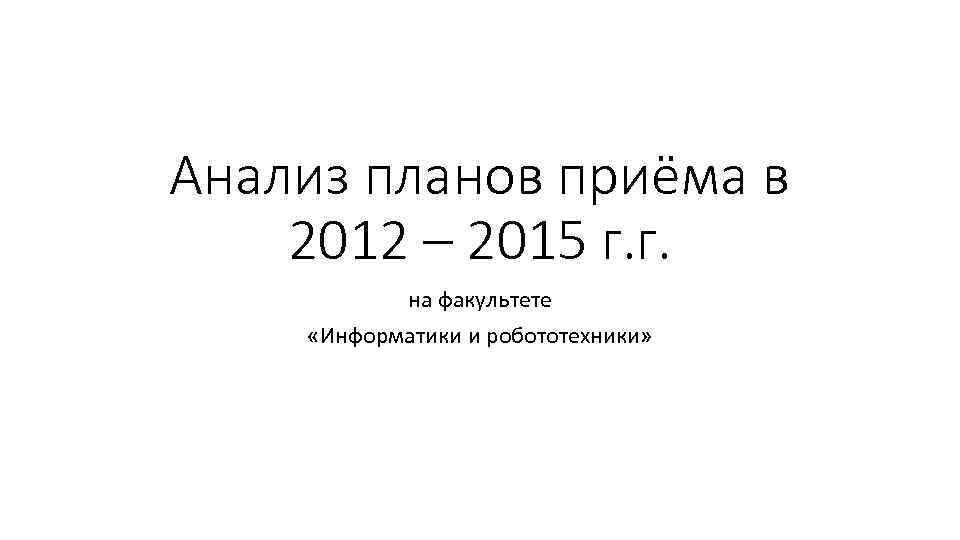 Анализ планов приёма в 2012 – 2015 г.г.

на факультете
«Информатики и робототехники»